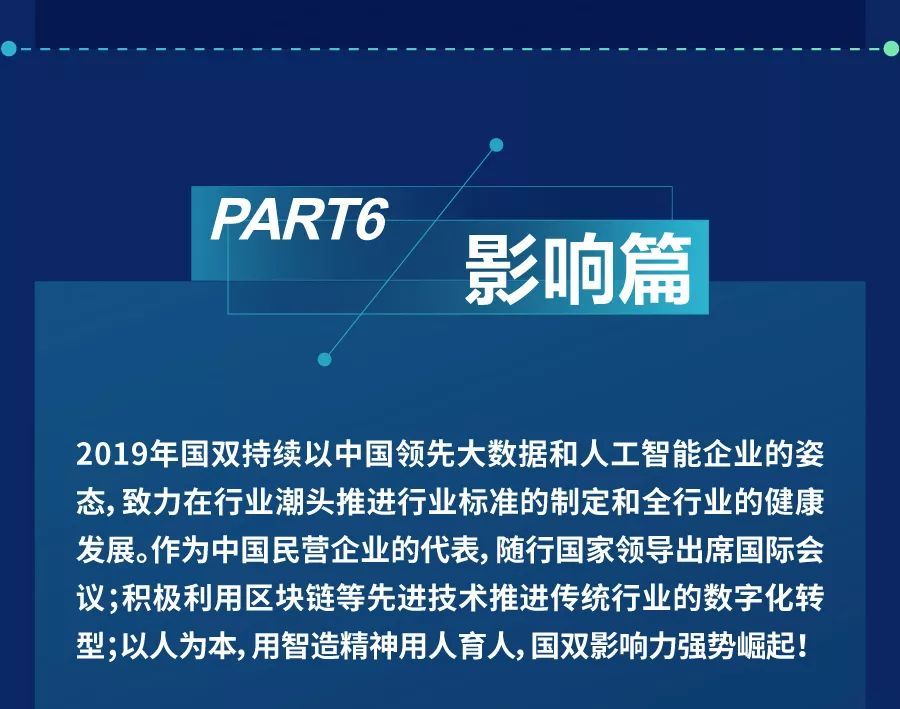 PART6
影响篇

2019年国双持续以中国领先大数据和人工智能企业的姿态，致力在行业潮头推进行业标准的制定和全行业的健康发展。作为中国民营企业的代表，随行国家领导出席国际会议；积极利用区块链等先进技术推进传统行业的数字化转型；以人为本，用智造精神用人育人，国双影响力强势崛起！